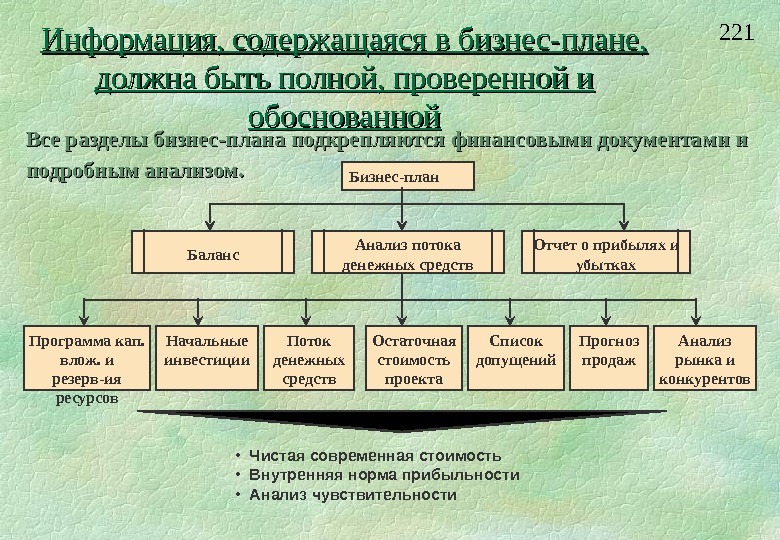 221

Информация, содержащаяся в бизнес-плане, должна быть полной, проверенной и обоснованной

Все разделы бизнес-плана подкрепляются финансовыми документами и подробным анализом.

Бизнес-план

Баланс

Анализ потока денежных средств

Отчет о прибылях и убытках

Программа кап. влож. и резерв-ия ресурсов

Начальные инвестиции

Поток денежных средств

Остаточная стоимость проекта

Список допущений

Прогноз продаж

Анализ рынка и конкурентов

• Чистая современная стоимость
• Внутренняя норма прибыльности
• Анализ чувствительности